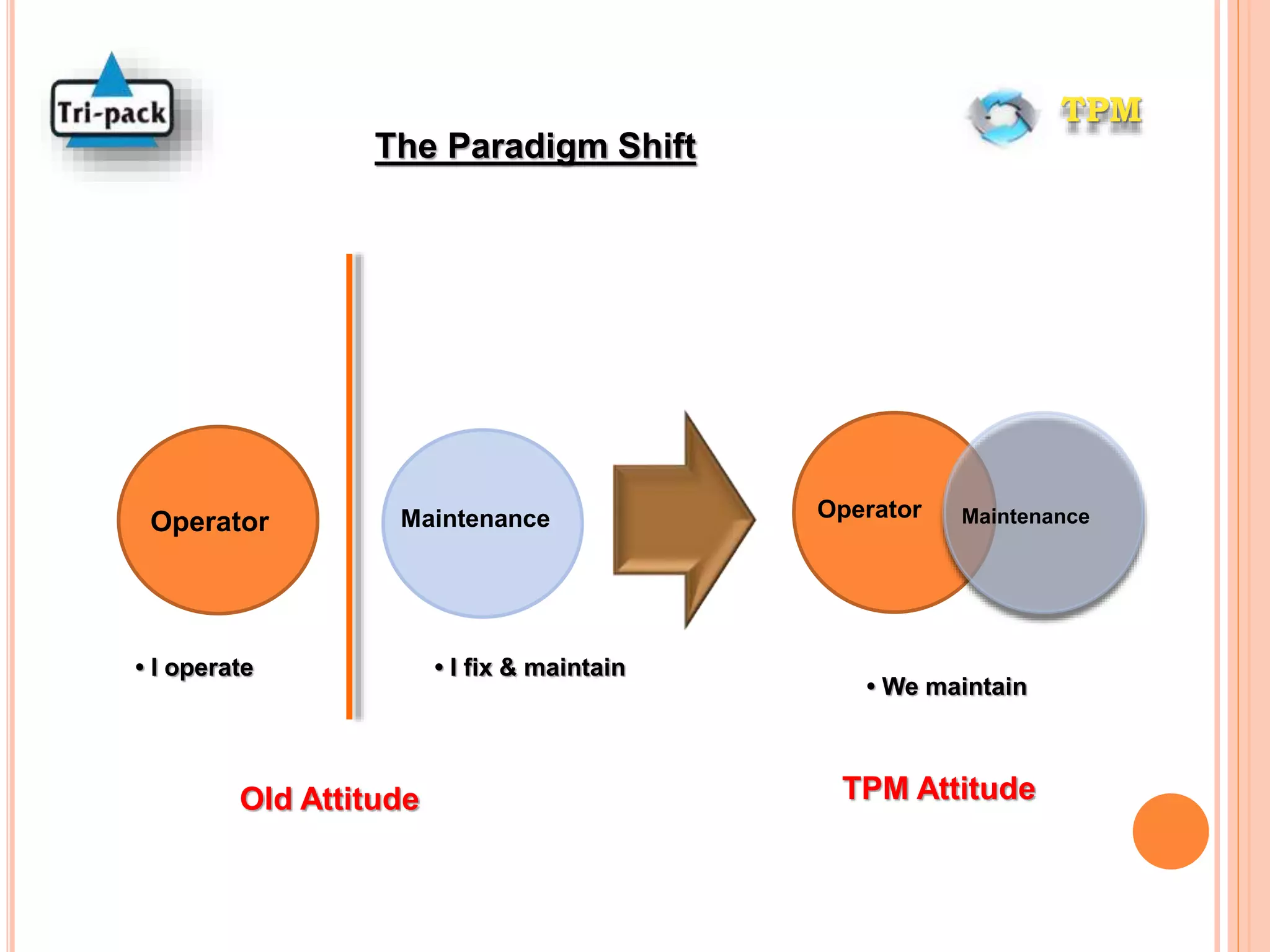 Tri-pack

TPM

The Paradigm Shift

Operator

Maintenance

Operator

Maintenance

• I operate

• I fix & maintain

• We maintain

Old Attitude

TPM Attitude